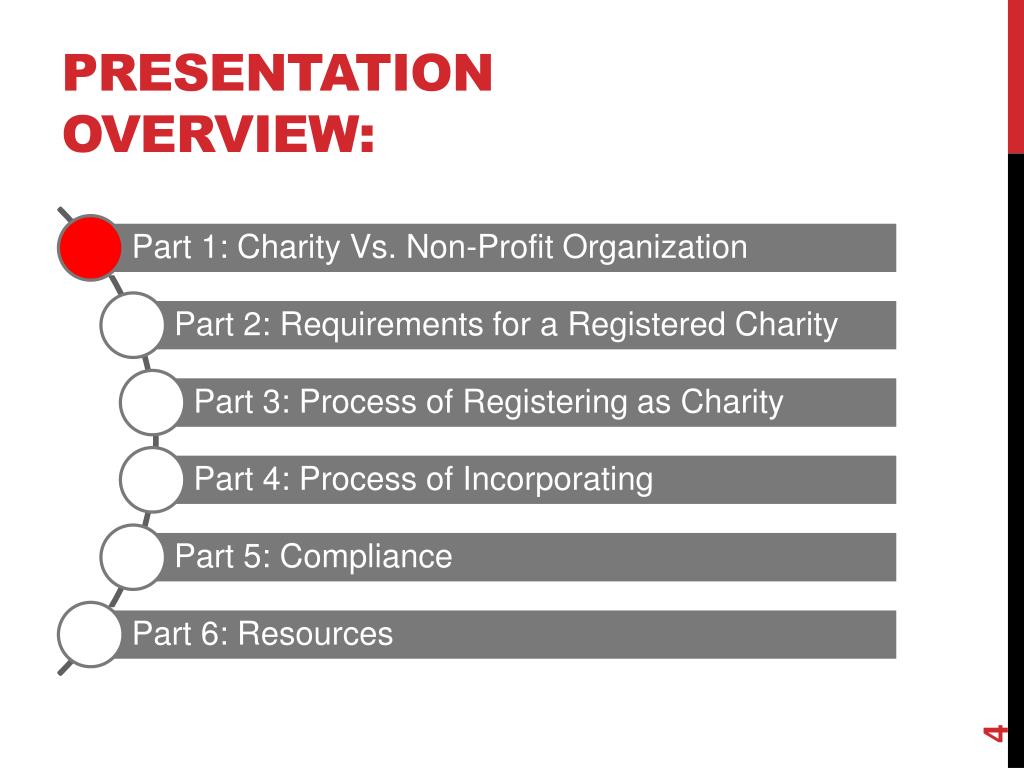 PRESENTATION OVERVIEW:

Part 1: Charity Vs. Non-Profit Organization

Part 2: Requirements for a Registered Charity

Part 3: Process of Registering as Charity

Part 4: Process of Incorporating

Part 5: Compliance

Part 6: Resources

4